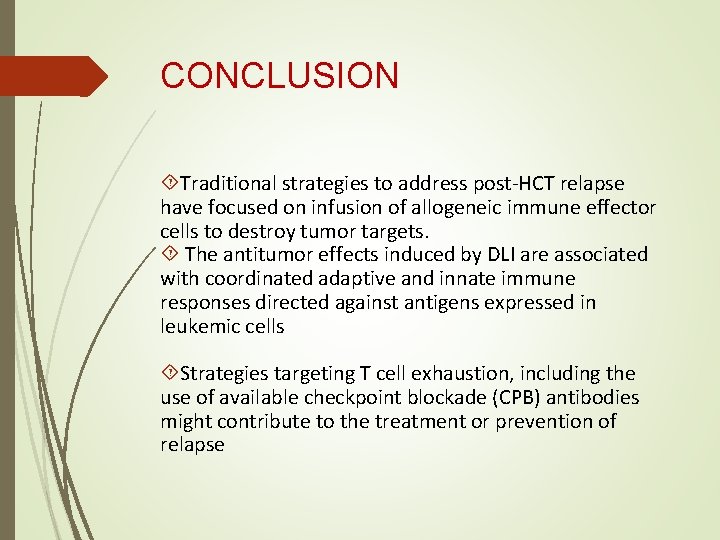 CONCLUSION

Traditional strategies to address post-HCT relapse have focused on infusion of allogeneic immune effector cells to destroy tumor targets.
 The antitumor effects induced by DLI are associated with coordinated adaptive and innate immune responses directed against antigens expressed in leukemic cells

Strategies targeting T cell exhaustion, including the use of available checkpoint blockade (CPB) antibodies might contribute to the treatment or prevention of relapse